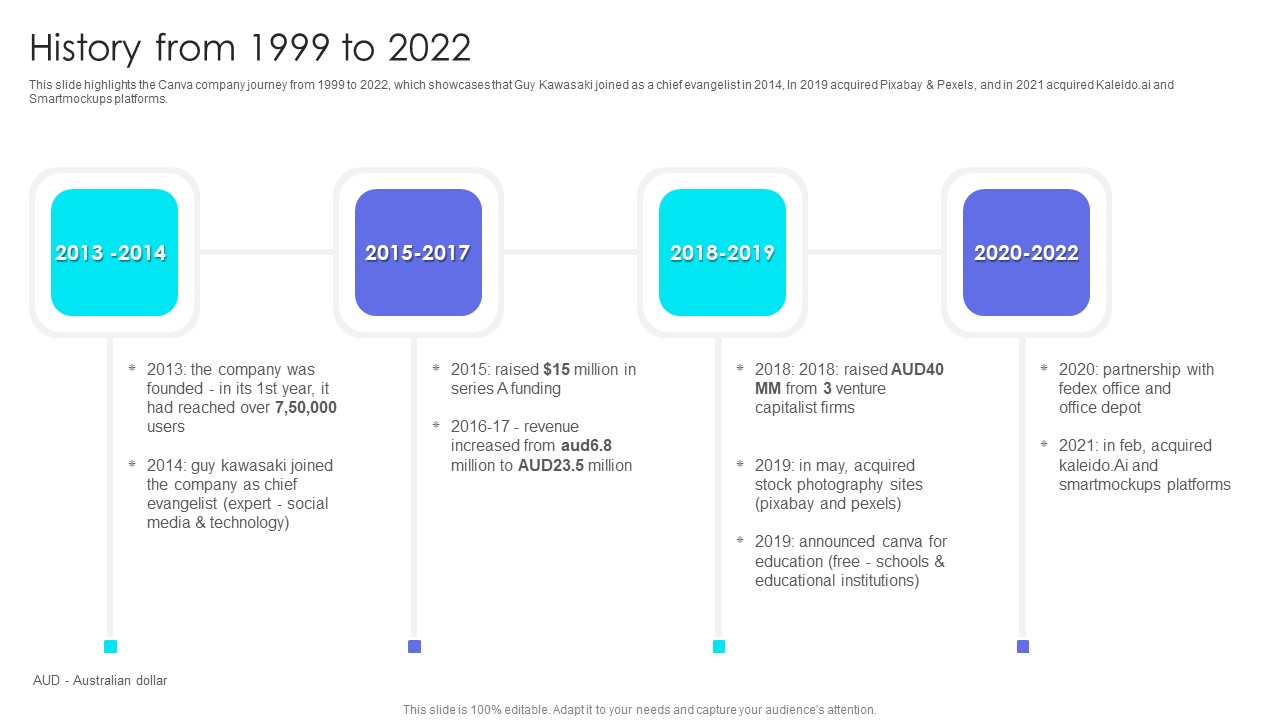 History from 1999 to 2022

This slide highlights the Canva company journey from 1999 to 2022, which showcases that Guy Kawasaki joined as a chief evangelist in 2014, In 2019 acquired Pixabay & Pexels, and in 2021 acquired Kaleido.ai and Smartmockups platforms.

2013 -2014

2013: the company was founded - in its 1st year, it had reached over 7,50,000 users

2014: guy kawasaki joined the company as chief evangelist (expert - social media & technology)

2015-2017

2015: raised $15 million in series A funding

2016-17 - revenue increased from aud6.8 million to AUD23.5 million

2018-2019

2018: 2018: raised AUD40 MM from 3 venture capitalist firms

2019: in may, acquired stock photography sites (pixabay and pexels)

2019: announced canva for education (free - schools & educational institutions)

2020-2022

2020: partnership with fedex office and office depot

2021: in feb, acquired kaleido.Ai and smartmockups platforms

AUD - Australian dollar

This slide is 100% editable. Adapt it to your needs and capture your audience's attention.